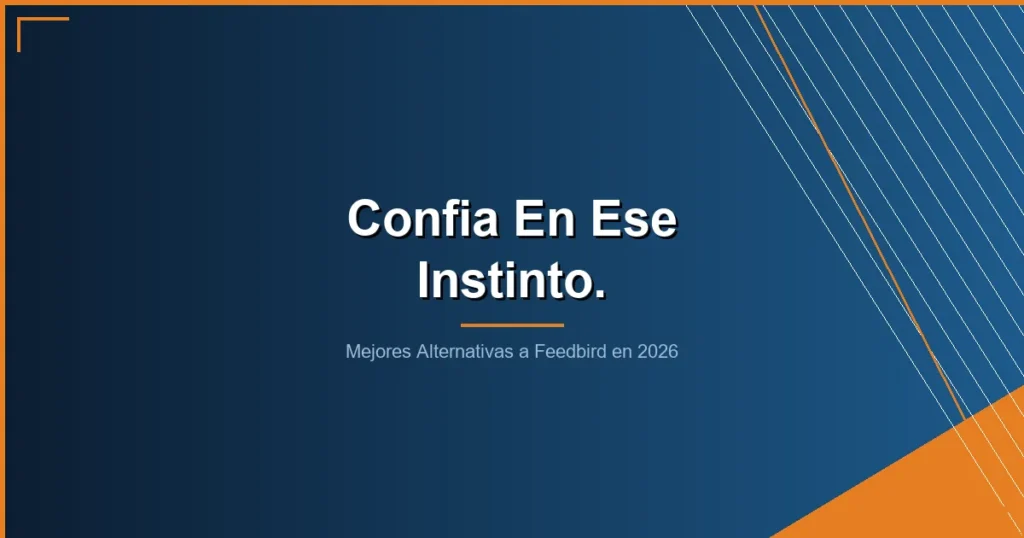 Confia En Ese Instinto.

Mejores Alternativas a Feedbird en 2026